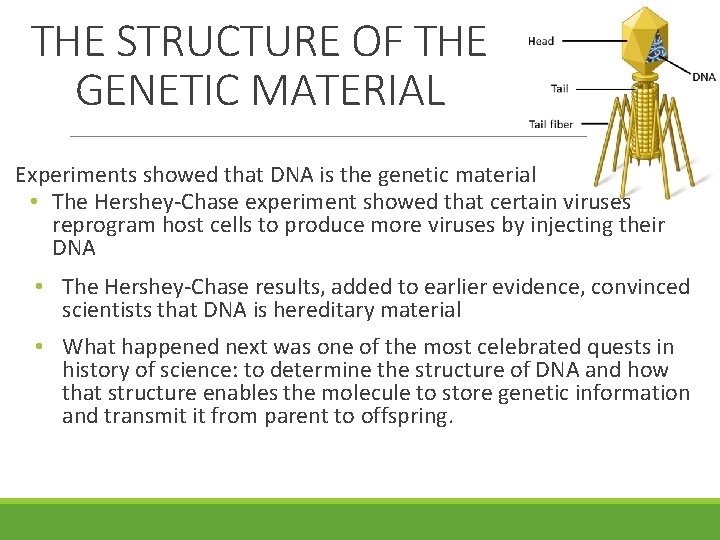 THE STRUCTURE OF THE GENETIC MATERIAL

Head

DNA

Tail

Tail fiber

Experiments showed that DNA is the genetic material

• The Hershey-Chase experiment showed that certain viruses reprogram host cells to produce more viruses by injecting their DNA

• The Hershey-Chase results, added to earlier evidence, convinced scientists that DNA is hereditary material

• What happened next was one of the most celebrated quests in history of science: to determine the structure of DNA and how that structure enables the molecule to store genetic information and transmit it from parent to offspring.